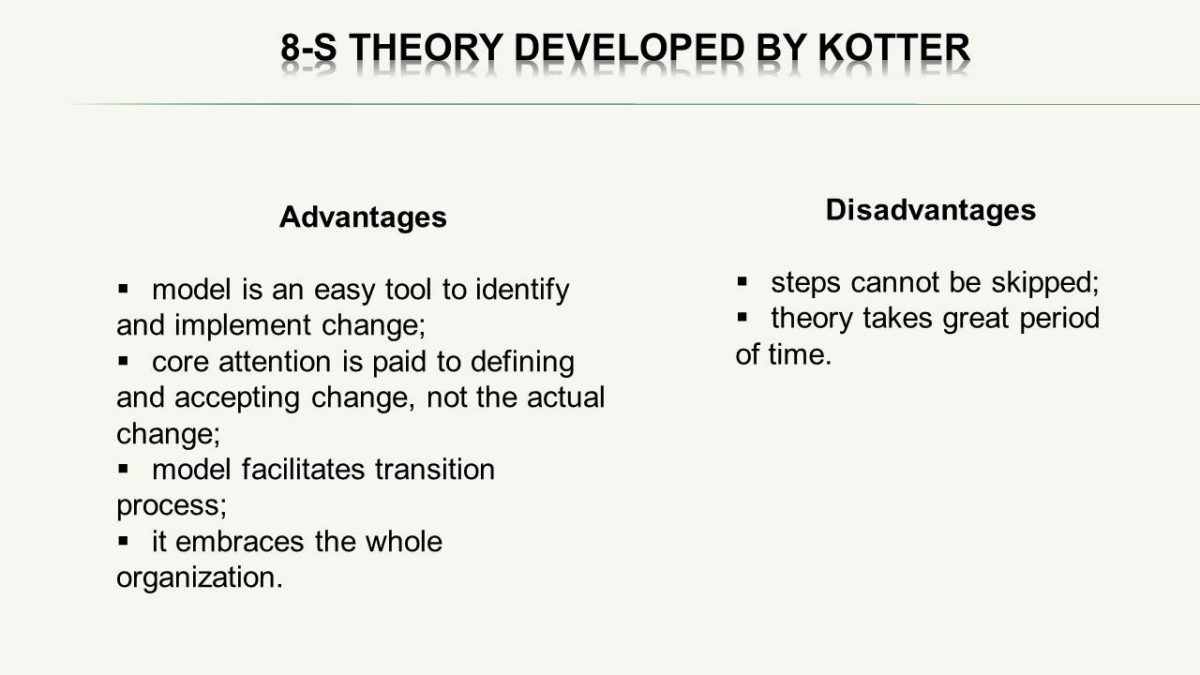 8-S THEORY DEVELOPED BY KOTTER

Advantages

▪ model is an easy tool to identify and implement change;
▪ core attention is paid to defining and accepting change, not the actual change;
▪ model facilitates transition process;
▪ it embraces the whole organization.

Disadvantages

▪ steps cannot be skipped;
▪ theory takes great period of time.